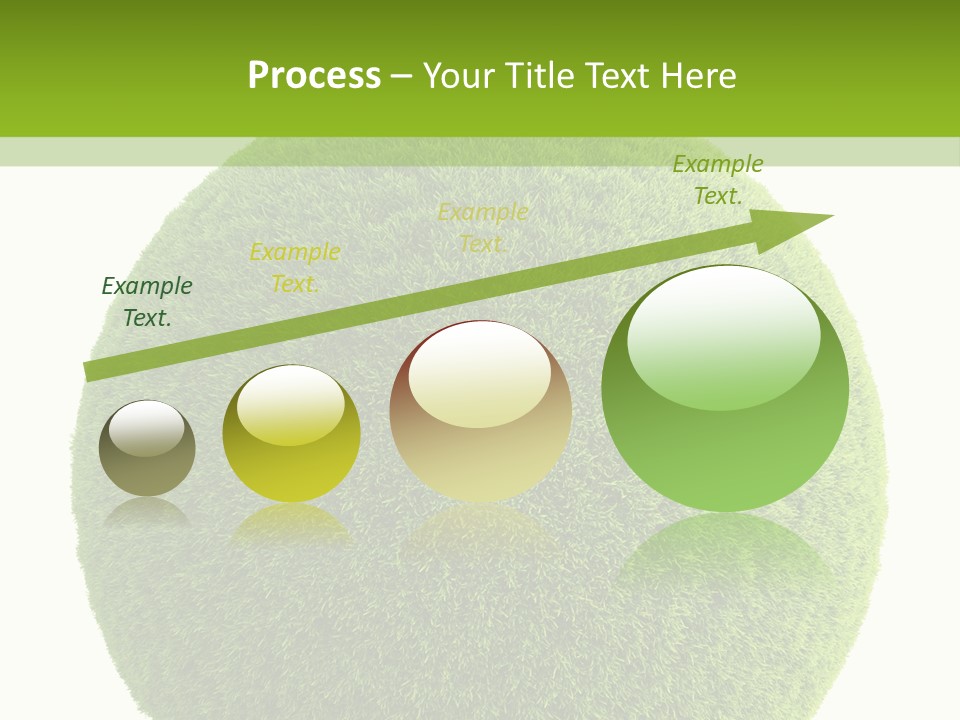 Process – Your Title Text Here

Example Text.

Example Text.

Example Text.

Example Text.